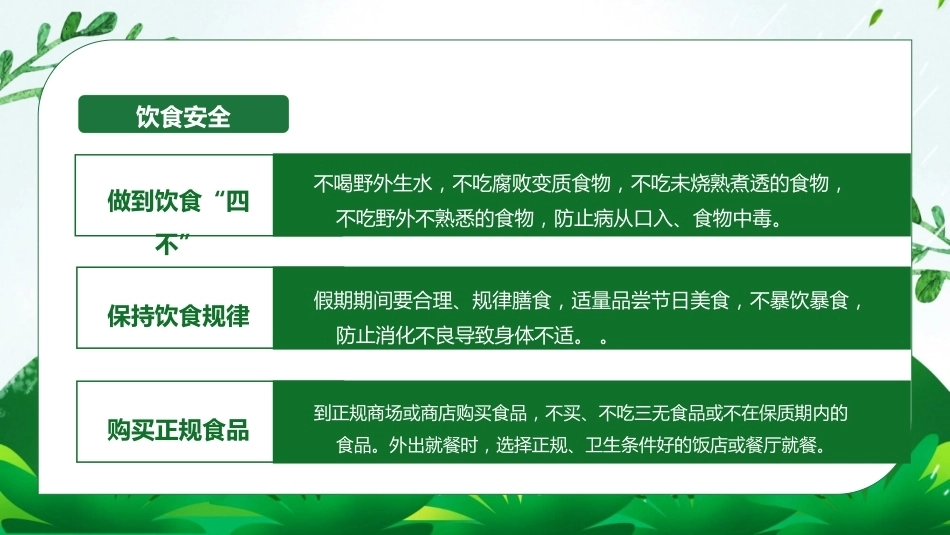 饮食安全

做到饮食“四不”

不喝野外生水，不吃腐败变质食物，不吃未烧熟煮透的食物，不吃野外不熟悉的食物，防止病从口入、食物中毒。

保持饮食规律

假期期间要合理、规律膳食，适量品尝节日美食，不暴饮暴食，防止消化不良导致身体不适。。

购买正规食品

到正规商场或商店购买食品，不买、不吃三无食品或不在保质期内的食品。外出就餐时，选择正规、卫生条件好的饭店或餐厅就餐。